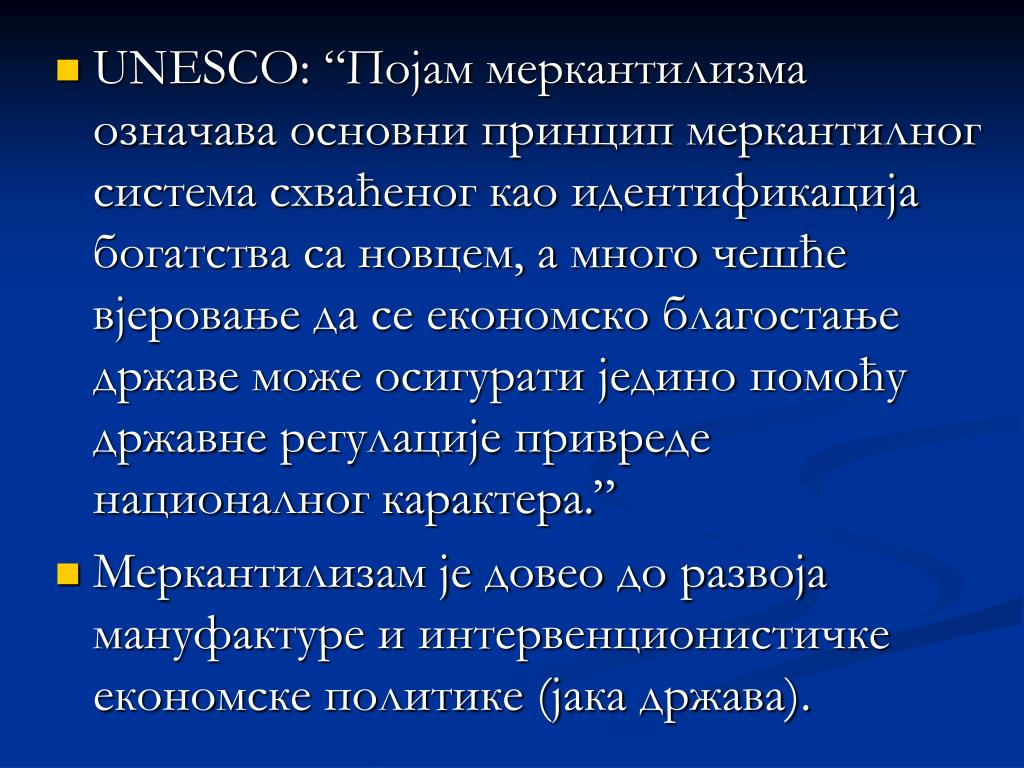 UNESCO: “Појам меркантилизма означава основни принцип меркантилног система схваћеног као идентификација богатства са новцем, а много чешће вјеровање да се економско благостање државе може осигурати једино помоћу државне регулације привреде националног карактера.”

Меркантилизам је довео до развоја мануфактуре и интервенционистичке економске политике (јака држава).